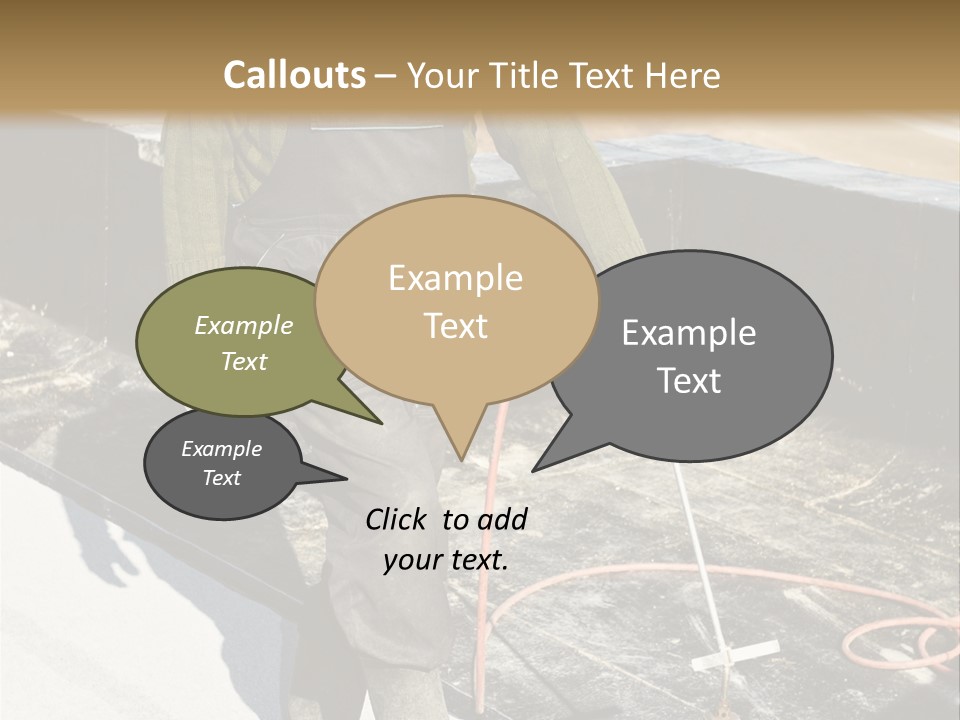 Callouts – Your Title Text Here

Example Text

Example Text

Example Text

Example Text

Click to add your text.